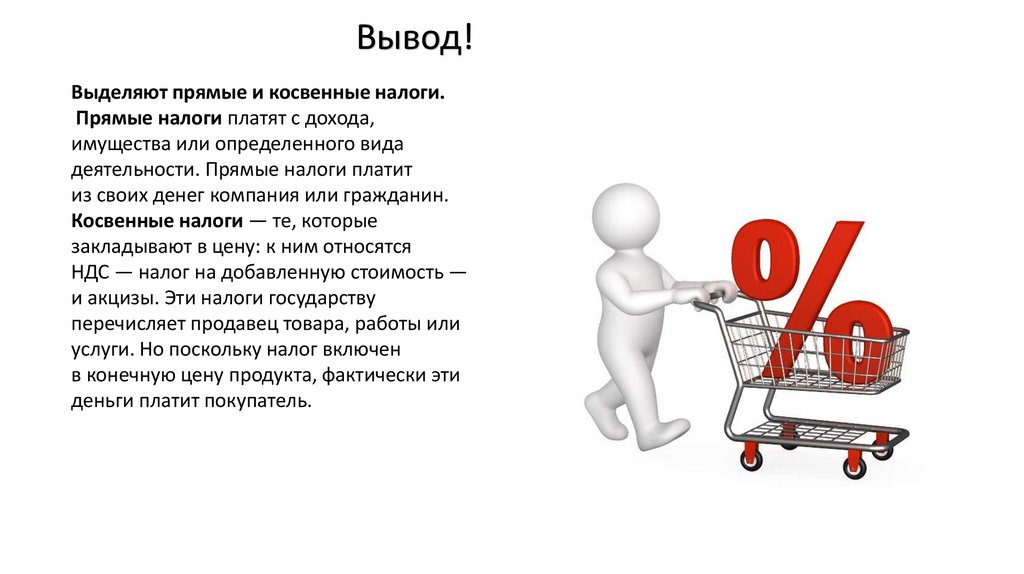 Вывод!

Выделяют прямые и косвенные налоги.
Прямые налоги платят с дохода, имущества или определенного вида деятельности. Прямые налоги платит из своих денег компания или гражданин.
Косвенные налоги — те, которые закладывают в цену: к ним относятся НДС — налог на добавленную стоимость — и акцизы. Эти налоги государству перечисляет продавец товара, работы или услуги. Но поскольку налог включен в конечную цену продукта, фактически эти деньги платит покупатель.

%